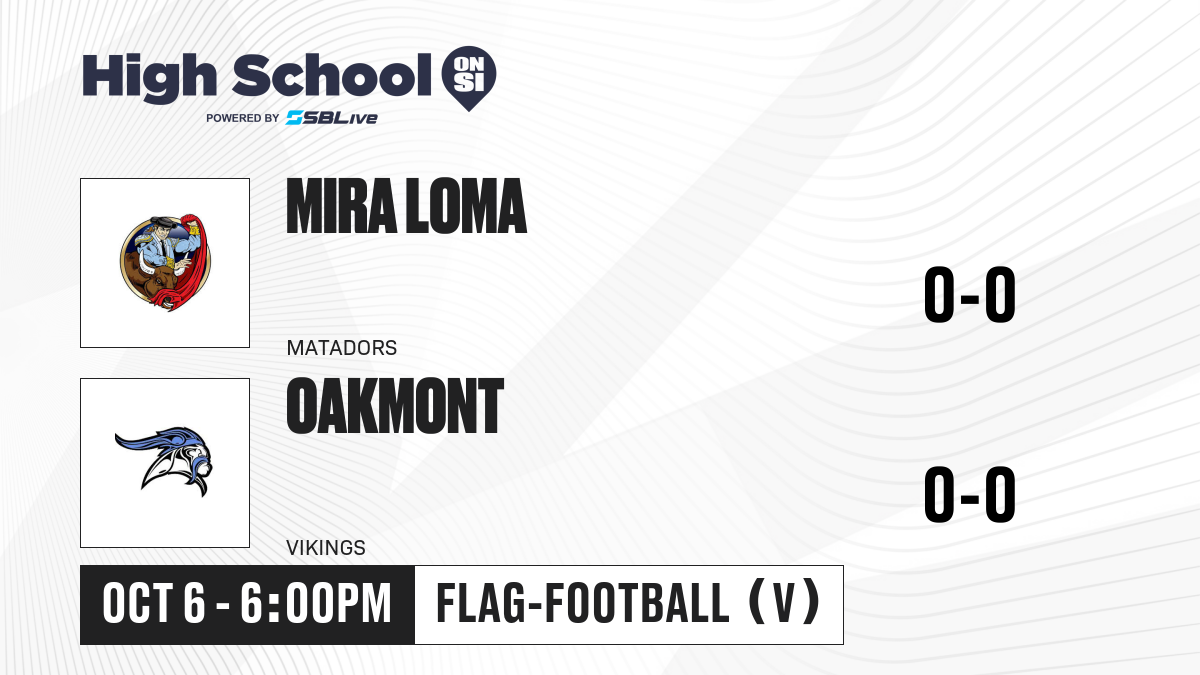 High School ON SI
POWERED BY SBLive

MIRA LOMA

MATADORS

0-0

OAKMONT

VIKINGS

0-0

OCT 6 - 6:00PM

FLAG-FOOTBALL (V)